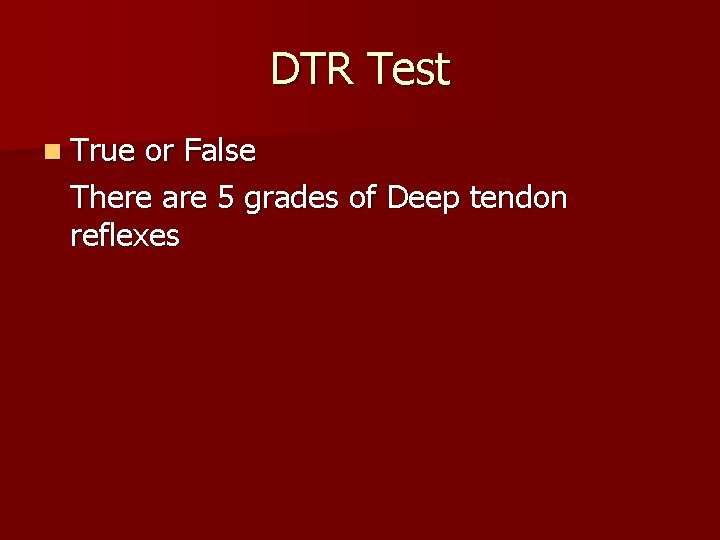 DTR Test

True or False

There are 5 grades of Deep tendon reflexes